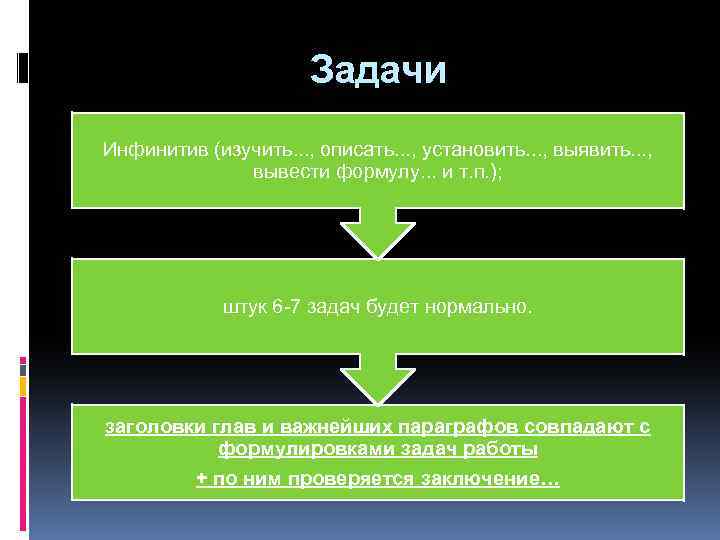 Задачи

Инфинитив (изучить..., описать..., установить..., выявить..., вывести формулу... и т.п.);

штук 6-7 задач будет нормально.

заголовки глав и важнейших параграфов совпадают с формулировками задач работы

+ по ним проверяется заключение…